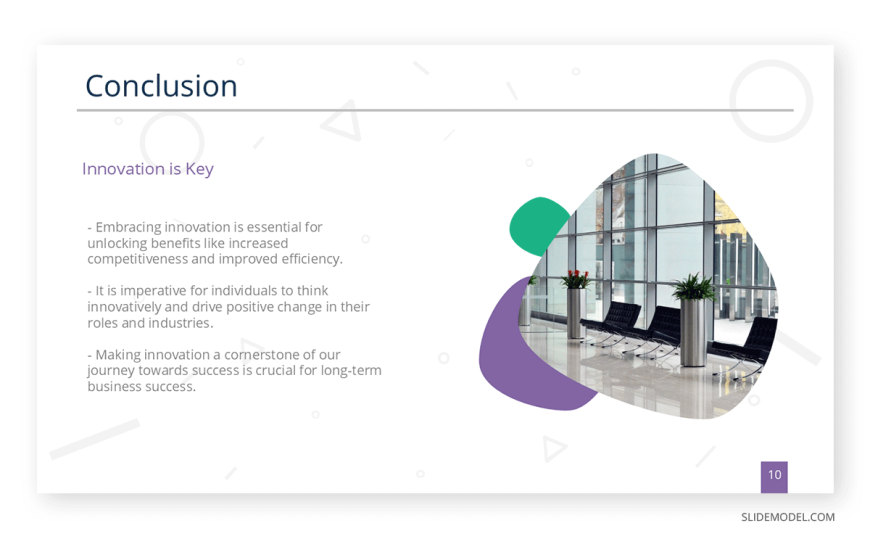 Conclusion

Innovation is Key

- Embracing innovation is essential for unlocking benefits like increased competitiveness and improved efficiency.

- It is imperative for individuals to think innovatively and drive positive change in their roles and industries.

- Making innovation a cornerstone of our journey towards success is crucial for long-term business success.

10

SLIDEMODEL.COM